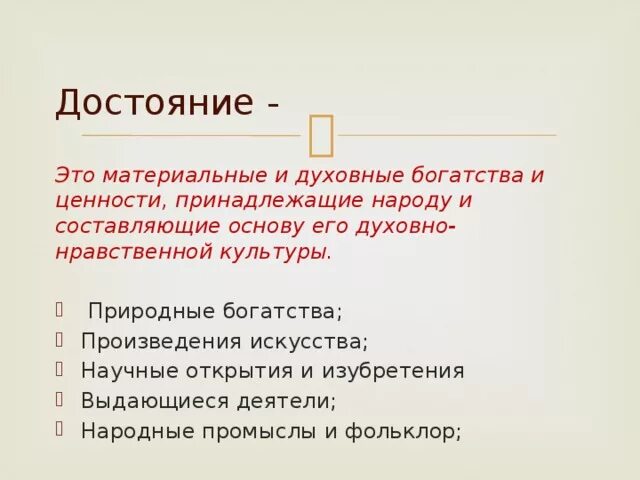 Достояние -

Это материальные и духовные богатства и ценности, принадлежащие народу и составляющие основу его духовно-нравственной культуры.

Природные богатства;
Произведения искусства;
Научные открытия и изубретения
Выдающиеся деятели;
Народные промыслы и фольклор;